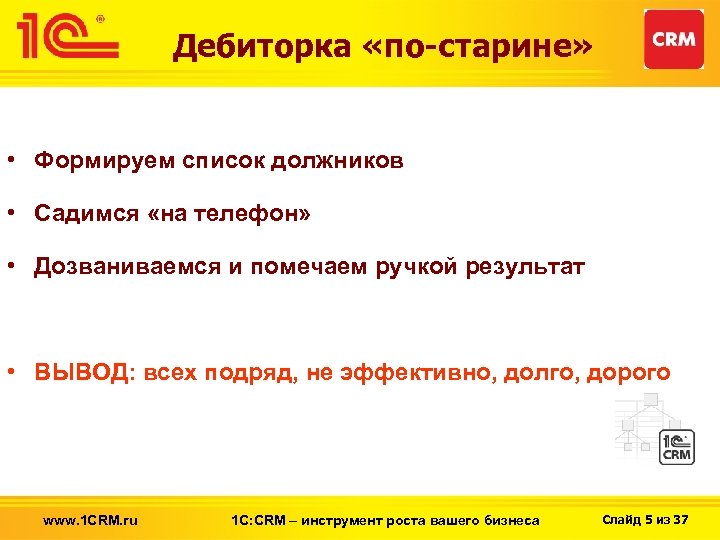 1С®

Дебиторка «по-старине»

CRM

• Формируем список должников

• Садимся «на телефон»

• Дозваниваемся и помечаем ручкой результат

• ВЫВОД: всех подряд, не эффективно, долго, дорого

1С CRM

www.1CRM.ru

1С:CRM – инструмент роста вашего бизнеса

Слайд 5 из 37